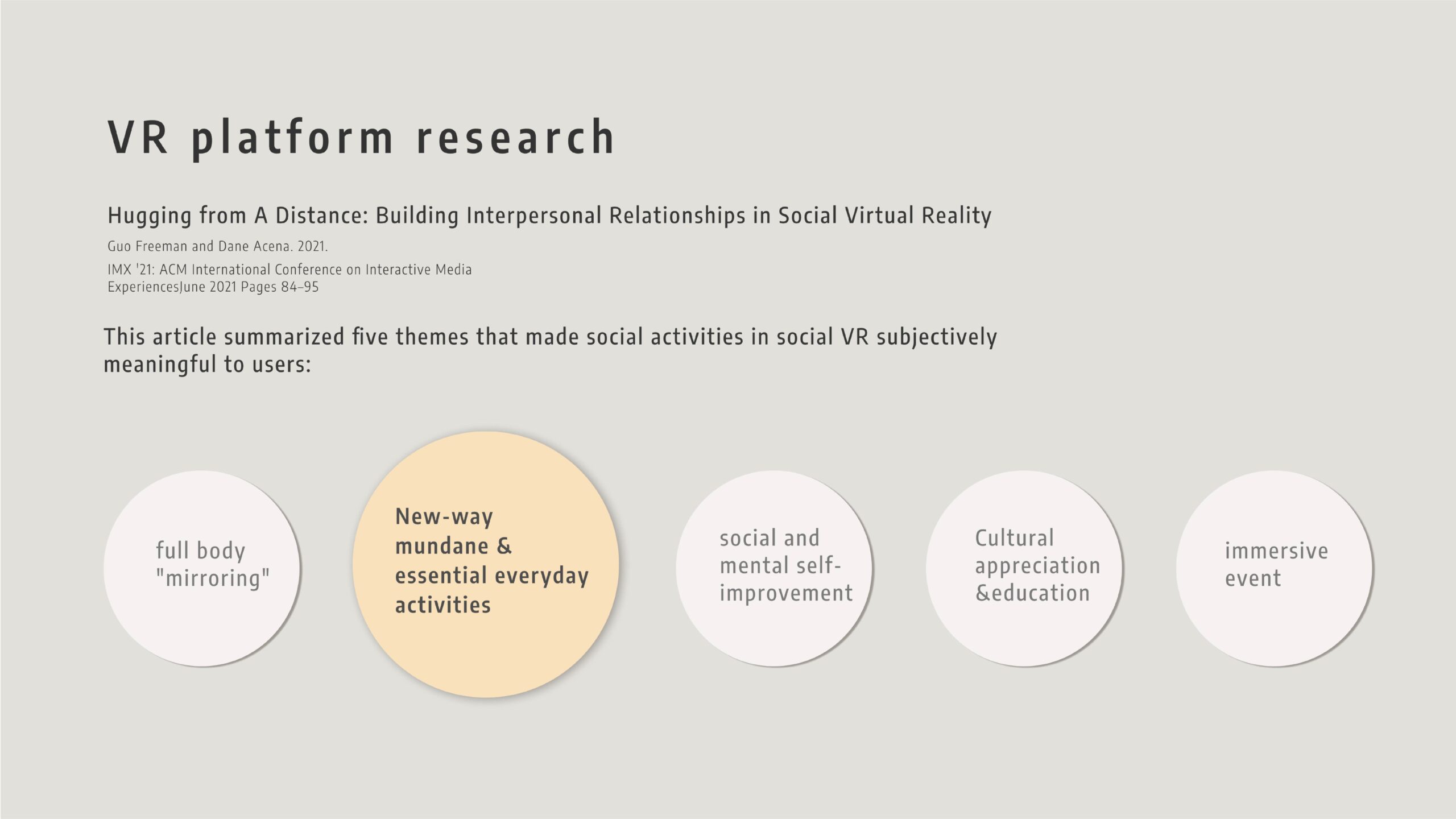 VR platform research

Hugging from A Distance: Building Interpersonal Relationships in Social Virtual Reality

Guo Freeman and Dane Acena. 2021.

IMX '21: ACM International Conference on Interactive Media ExperiencesJune 2021 Pages 84–95

This article summarized five themes that made social activities in social VR subjectively meaningful to users:

full body "mirroring"

New-way mundane & essential everyday activities

social and mental self-improvement

Cultural appreciation &education

immersive event